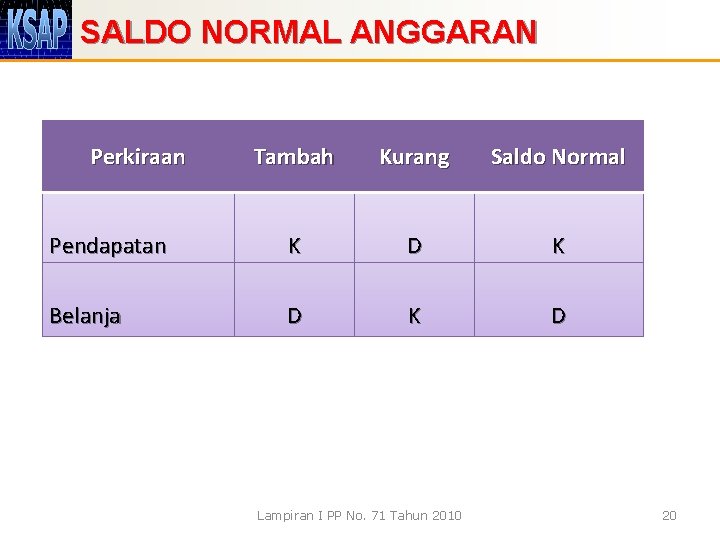 KSAP

SALDO NORMAL ANGGARAN

| Perkiraan | Tambah | Kurang | Saldo Normal |
|---|---|---|---|
| Pendapatan | K | D | K |
| Belanja | D | K | D |

Lampiran I PP No. 71 Tahun 2010

20